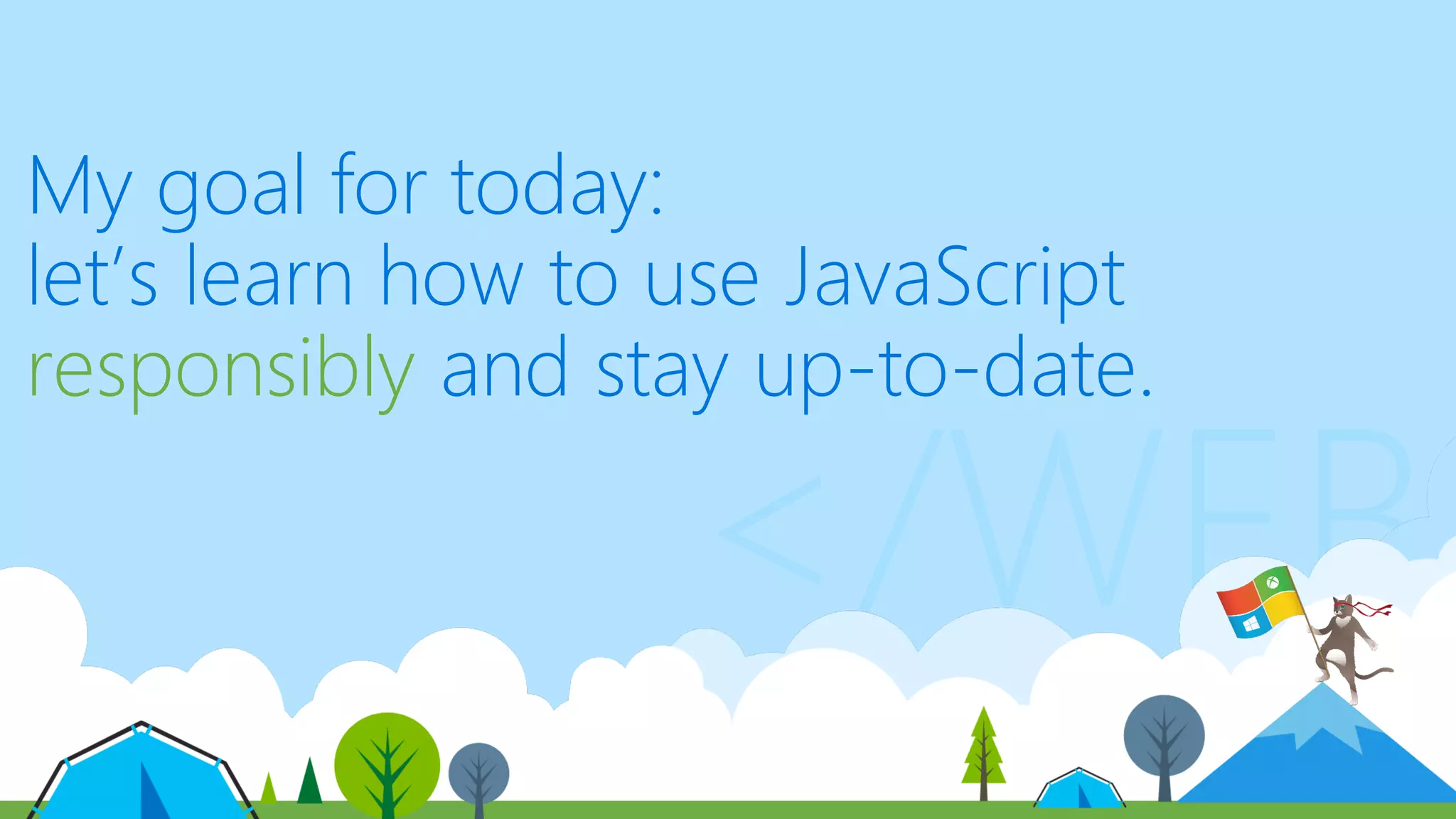 My goal for today:
let's learn how to use JavaScript responsibly and stay up-to-date.

</WEB